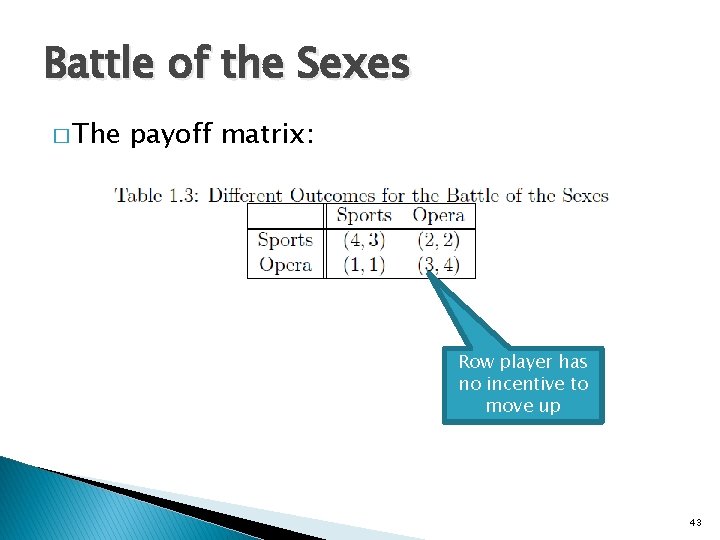 Battle of the Sexes

□ The payoff matrix:

Table 1.3: Different Outcomes for the Battle of the Sexes

| | Sports | Opera |
|---|---|---|
| Sports | (4, 3) | (2, 2) |
| Opera | (1, 1) | (3, 4) |

Row player has no incentive to move up

43